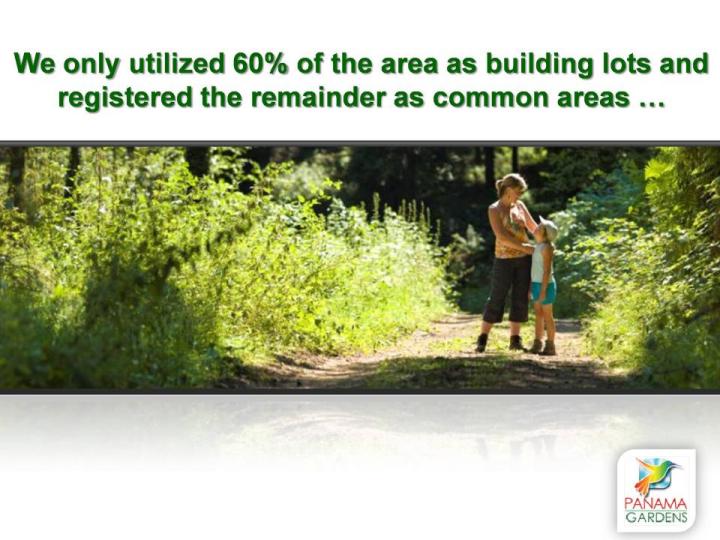 We only utilized 60% of the area as building lots and registered the remainder as common areas …

PANAMA
GARDENS